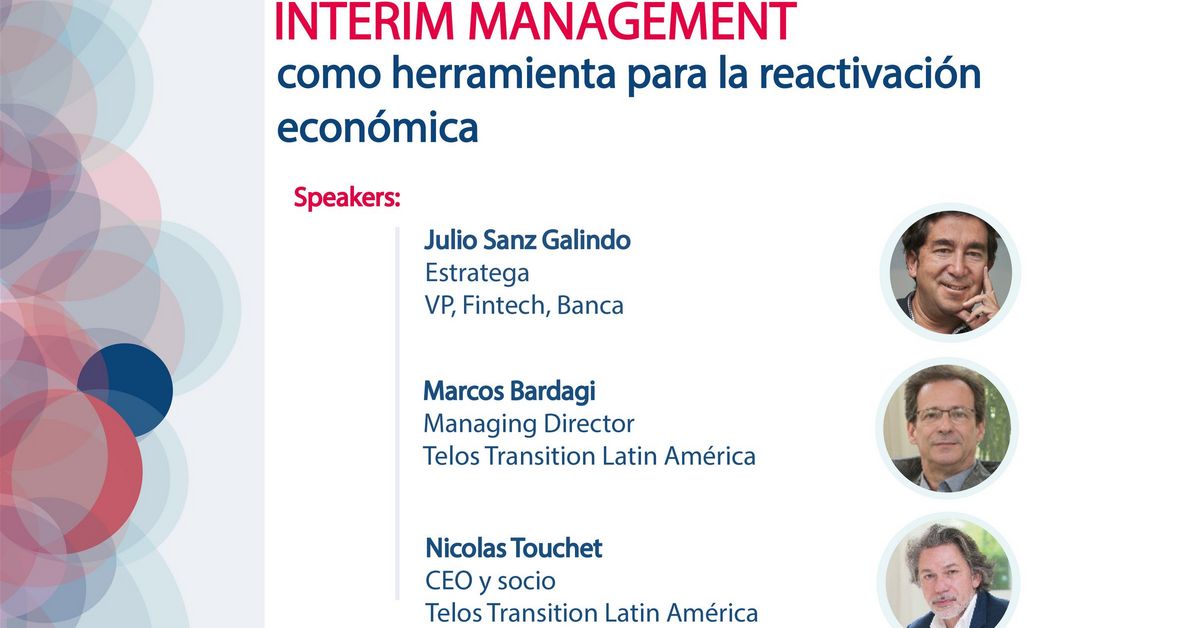 INTERIM MANAGEMENT
como herramienta para la reactivación económica

Speakers:

Julio Sanz Galindo
Estratega
VP, Fintech, Banca

Marcos Bardagi
Managing Director
Telos Transition Latin América

Nicolas Touchet
CEO y socio
Telos Transition Latin América